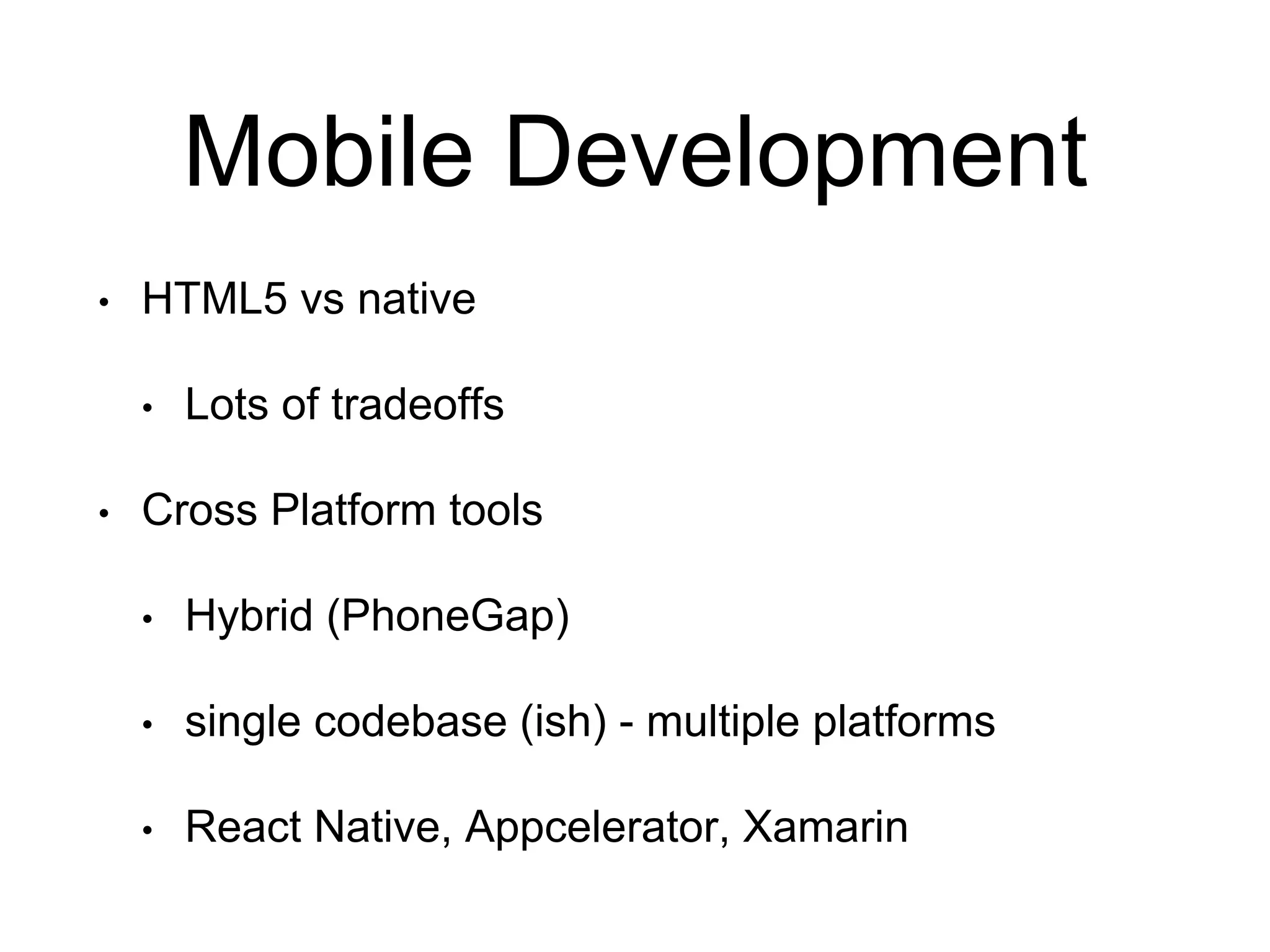 Mobile Development

• HTML5 vs native
  • Lots of tradeoffs
• Cross Platform tools
  • Hybrid (PhoneGap)
  • single codebase (ish) - multiple platforms
  • React Native, Appcelerator, Xamarin